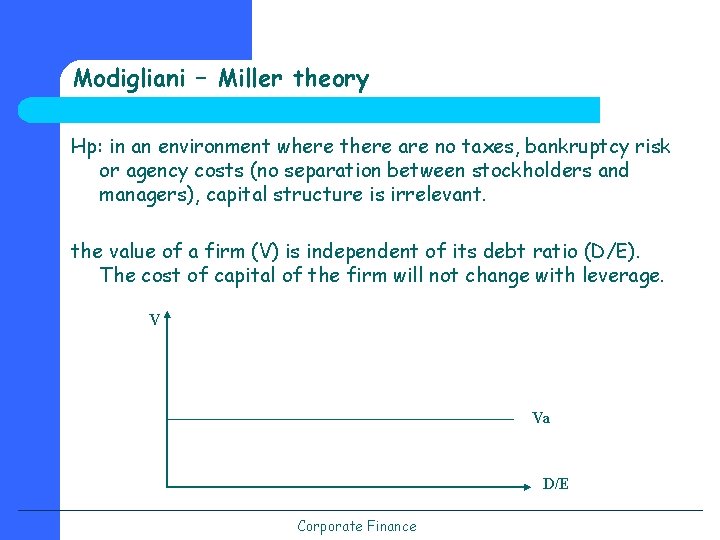 Modigliani – Miller theory

Hp: in an environment where there are no taxes, bankruptcy risk or agency costs (no separation between stockholders and managers), capital structure is irrelevant.

the value of a firm (V) is independent of its debt ratio (D/E). The cost of capital of the firm will not change with leverage.

V

Va

D/E

Corporate Finance